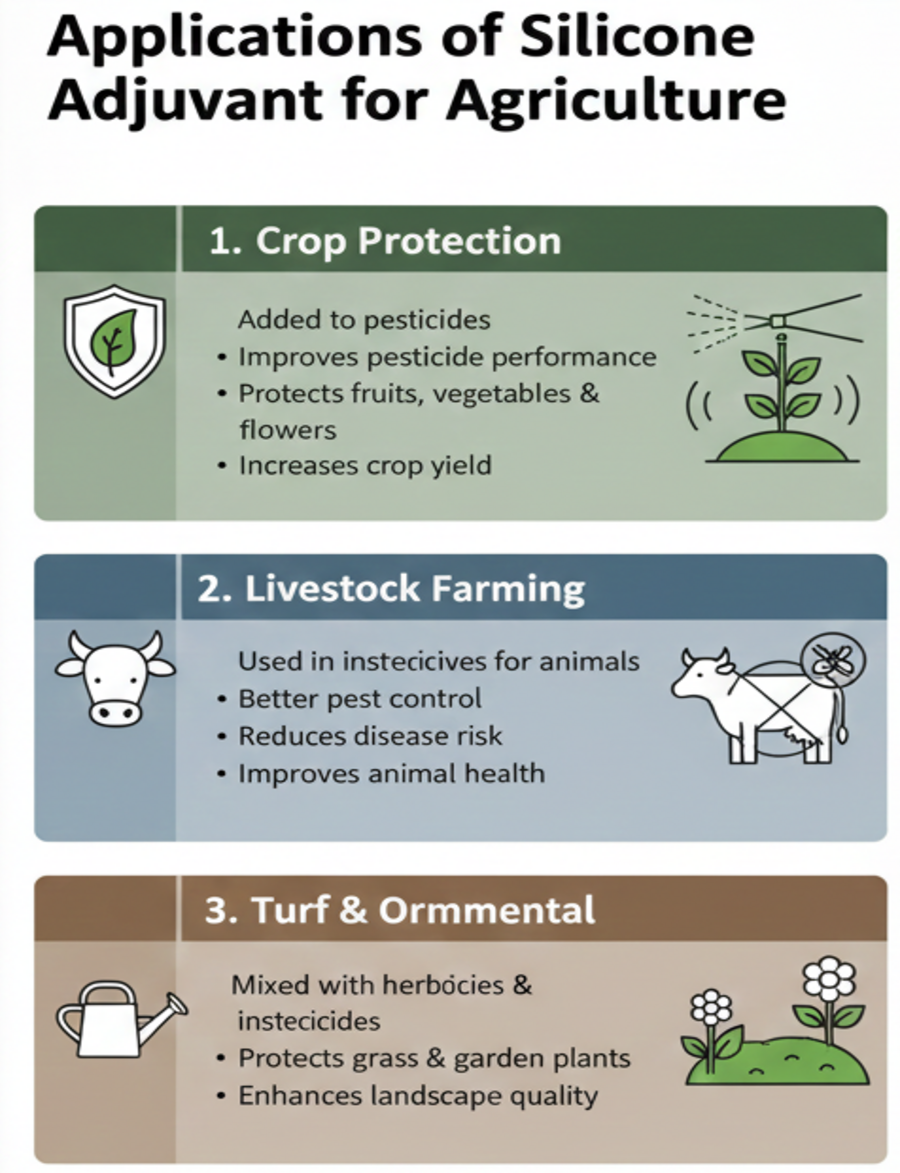 Applications of Silicone Adjuvant for Agriculture

1. Crop Protection

Added to pesticides
• Improves pesticide performance
• Protects fruits, vegetables & flowers
• Increases crop yield

2. Livestock Farming

Used in instecicives for animals
• Better pest control
• Reduces disease risk
• Improves animal health

3. Turf & Ormmental

Mixed with herbócies & instecicides
• Protects grass & garden plants
• Enhances landscape quality